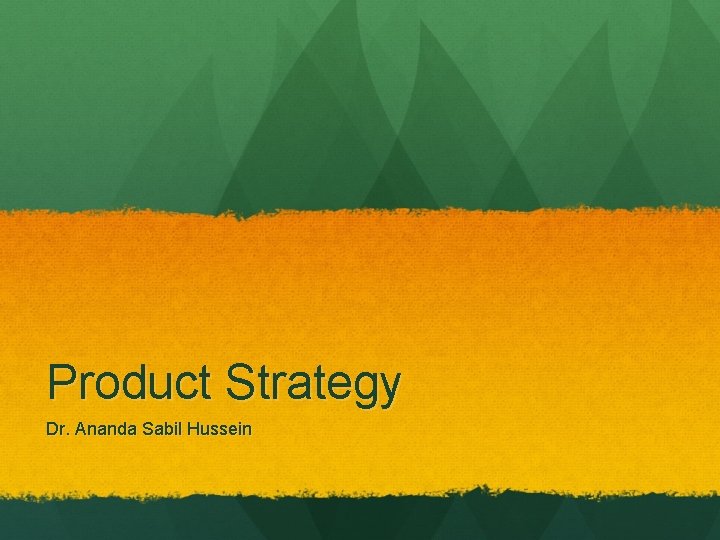 Product Strategy

Dr. Ananda Sabil Hussein